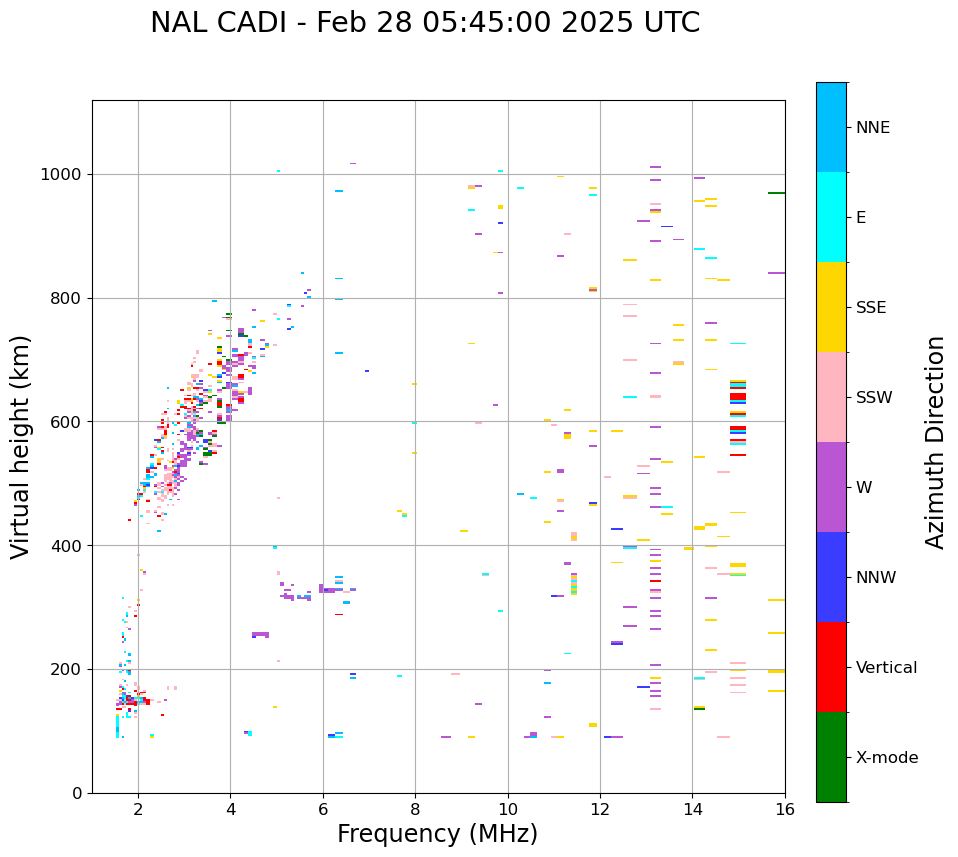 NAL CADI - Feb 28 05:45:00 2025 UTC

Virtual height (km)

1000
800
600
400
200
0

2
4
6
8
10
12
14
16

Frequency (MHz)

NNE
E
SSE
SSW
W
NNW
Vertical
X-mode

Azimuth Direction